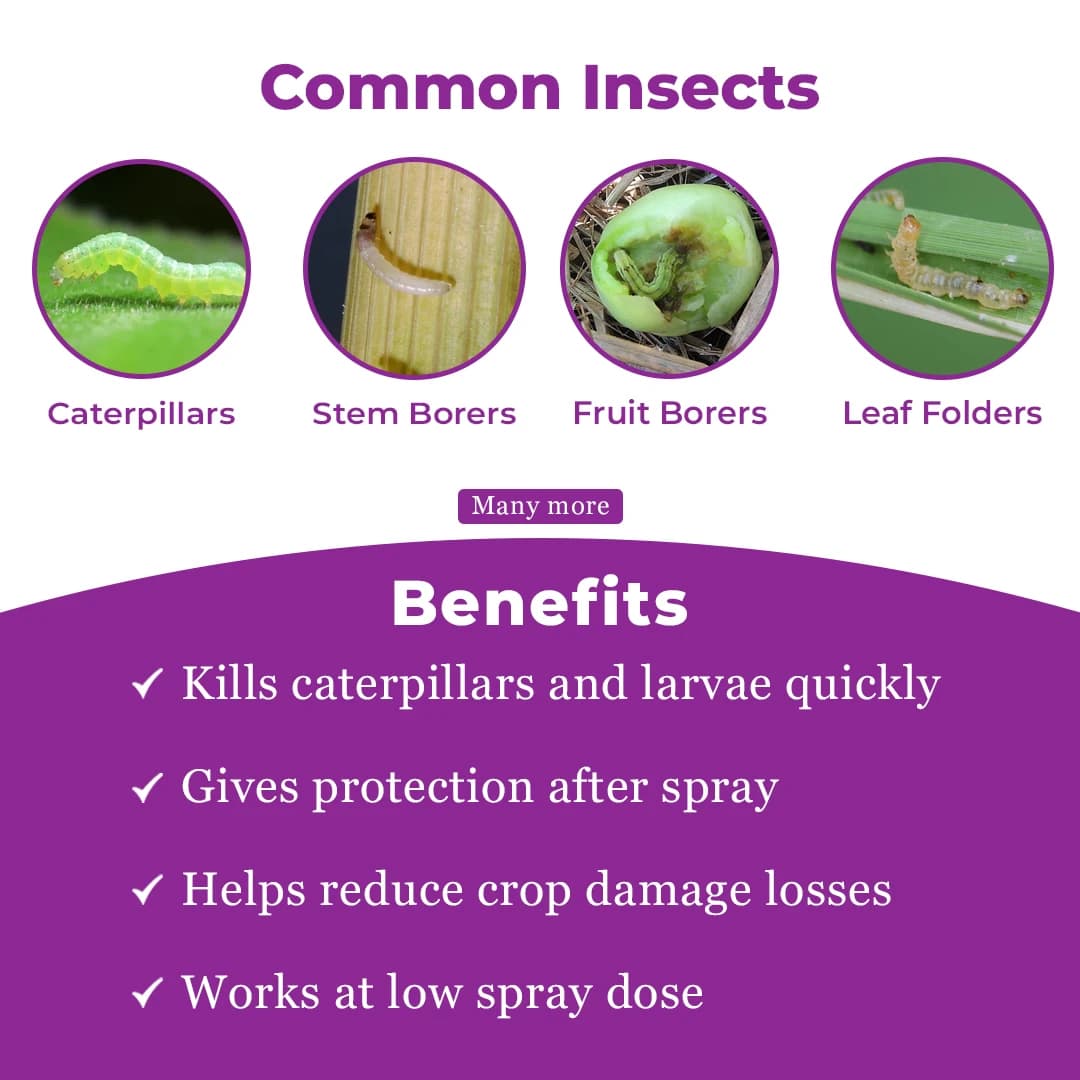 Common Insects

Caterpillars

Stem Borers

Fruit Borers

Leaf Folders

Many more

Benefits

✓ Kills caterpillars and larvae quickly

✓ Gives protection after spray

✓ Helps reduce crop damage losses

✓ Works at low spray dose